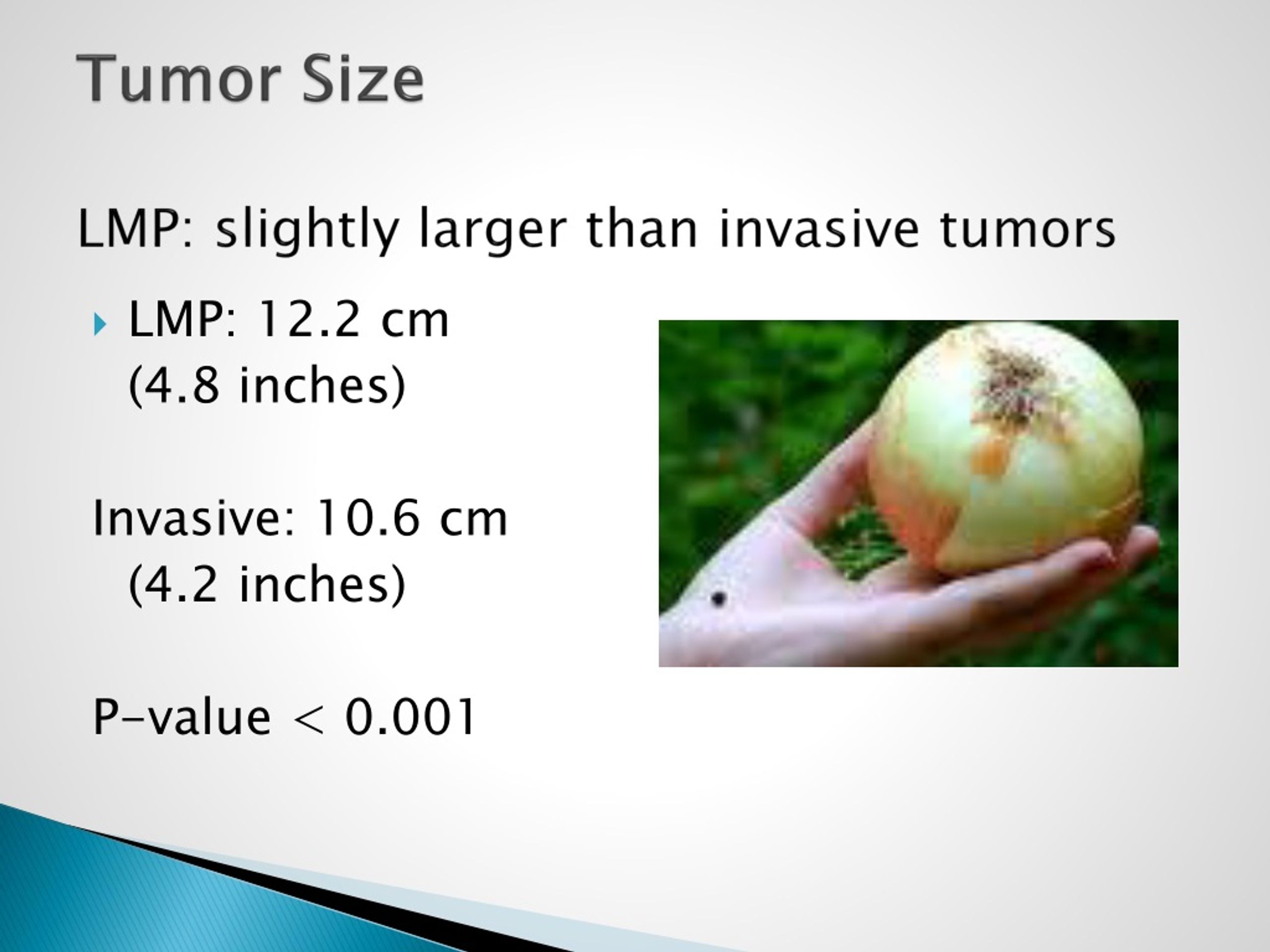 Tumor Size

LMP: slightly larger than invasive tumors

LMP: 12.2 cm (4.8 inches)

Invasive: 10.6 cm (4.2 inches)

P-value < 0.001